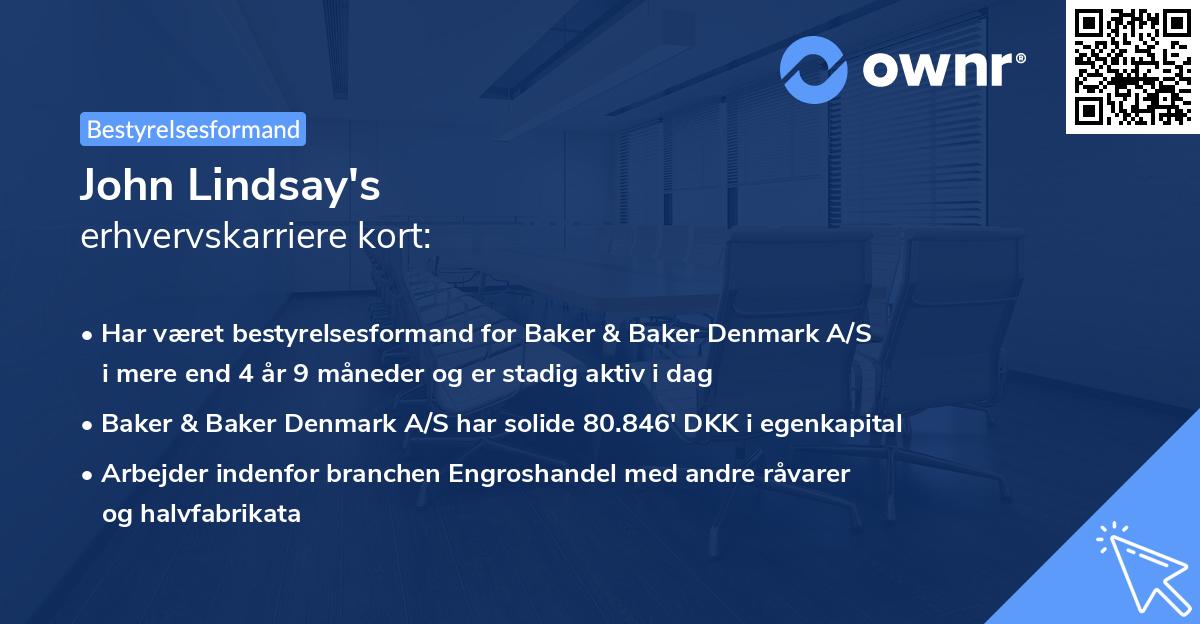 ownr®

Bestyrelsesformand

John Lindsay's
erhvervskarriere kort:

• Har været bestyrelsesformand for Baker & Baker Denmark A/S i mere end 4 år 9 måneder og er stadig aktiv i dag

• Baker & Baker Denmark A/S har solide 80.846' DKK i egenkapital

• Arbejder indenfor branchen Engroshandel med andre råvarer og halvfabrikata